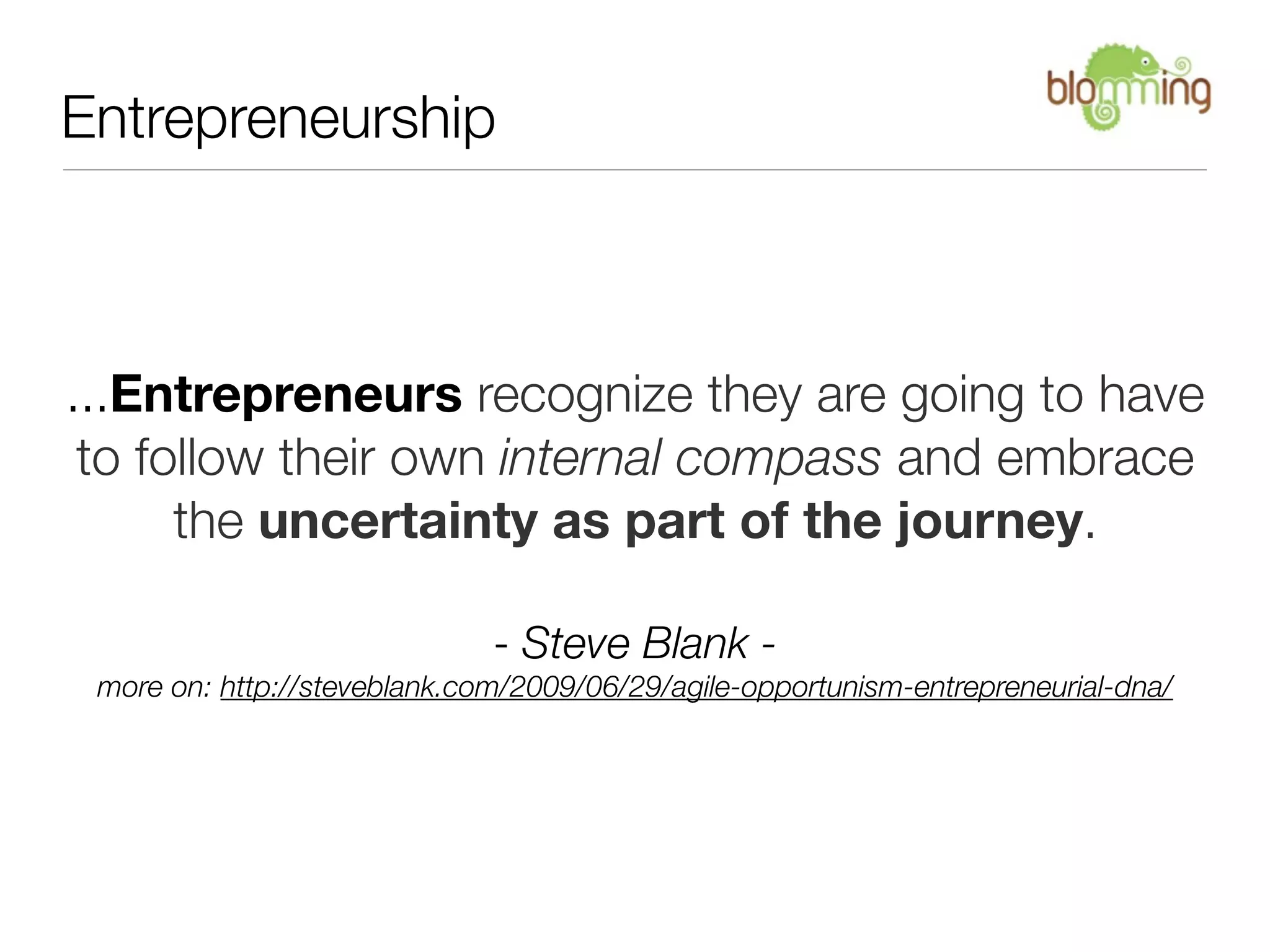 Entrepreneurship

blomming

...Entrepreneurs recognize they are going to have to follow their own internal compass and embrace the uncertainty as part of the journey.

- Steve Blank -
more on: http://steveblank.com/2009/06/29/agile-opportunism-entrepreneurial-dna/